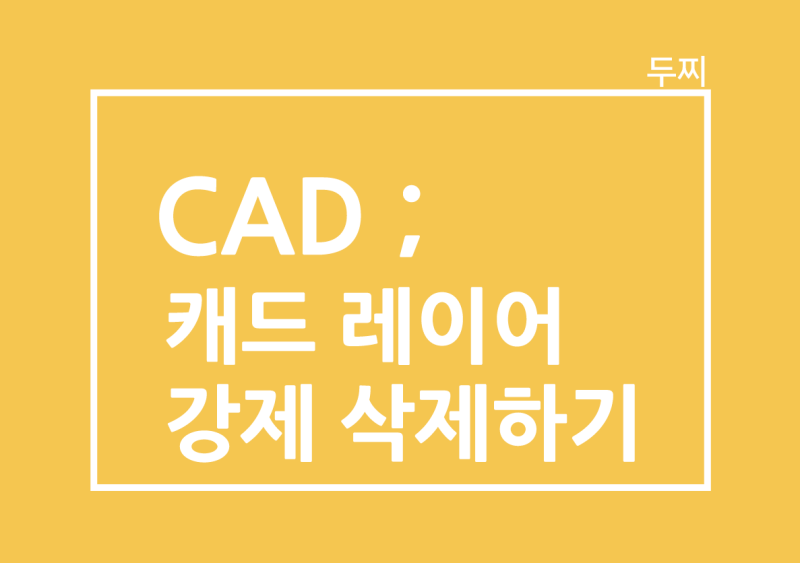 두찌

CAD ;
캐드 레이어
강제 삭제하기